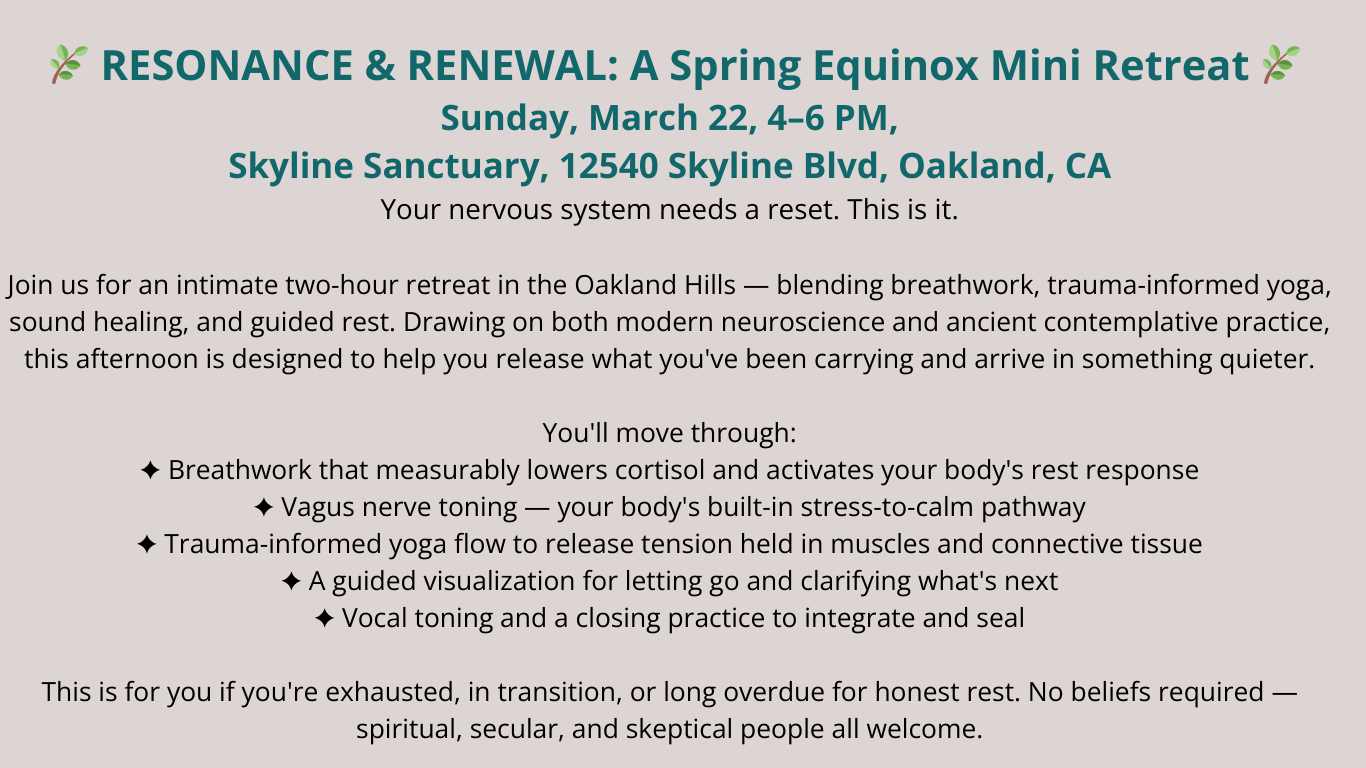 🌿 RESONANCE & RENEWAL: A Spring Equinox Mini Retreat 🌿
Sunday, March 22, 4–6 PM,
Skyline Sanctuary, 12540 Skyline Blvd, Oakland, CA
Your nervous system needs a reset. This is it.

Join us for an intimate two-hour retreat in the Oakland Hills — blending breathwork, trauma-informed yoga, sound healing, and guided rest. Drawing on both modern neuroscience and ancient contemplative practice, this afternoon is designed to help you release what you've been carrying and arrive in something quieter.

You'll move through:
✦ Breathwork that measurably lowers cortisol and activates your body's rest response
✦ Vagus nerve toning — your body's built-in stress-to-calm pathway
✦ Trauma-informed yoga flow to release tension held in muscles and connective tissue
✦ A guided visualization for letting go and clarifying what's next
✦ Vocal toning and a closing practice to integrate and seal

This is for you if you're exhausted, in transition, or long overdue for honest rest. No beliefs required — spiritual, secular, and skeptical people all welcome.